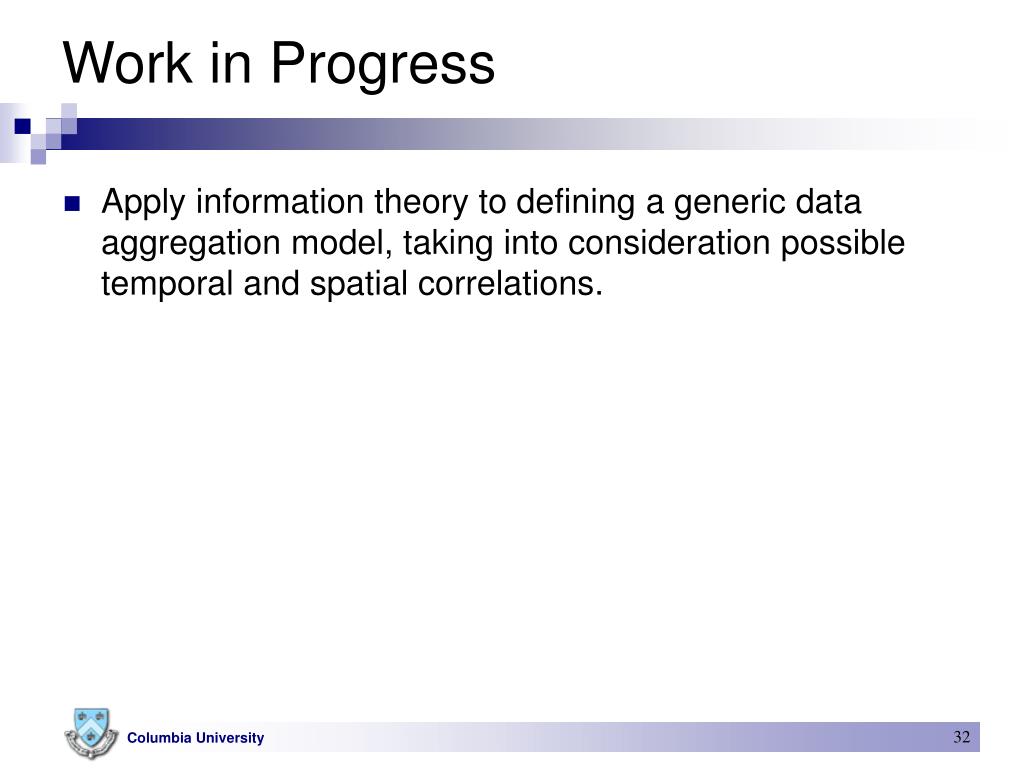 Work in Progress

Apply information theory to defining a generic data aggregation model, taking into consideration possible temporal and spatial correlations.

Columbia University

32